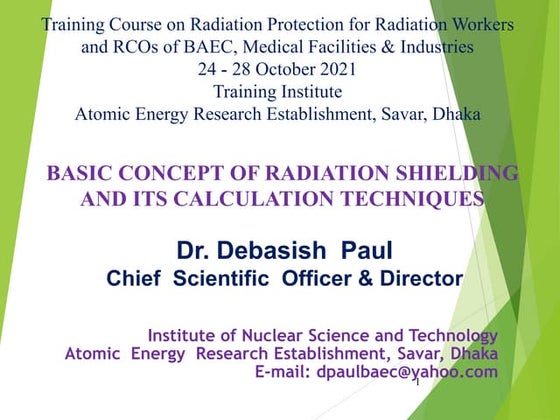 Training Course on Radiation Protection for Radiation Workers and RCOs of BAEC, Medical Facilities & Industries
24 - 28 October 2021
Training Institute
Atomic Energy Research Establishment, Savar, Dhaka

BASIC CONCEPT OF RADIATION SHIELDING AND ITS CALCULATION TECHNIQUES

Dr. Debasish Paul
Chief Scientific Officer & Director

Institute of Nuclear Science and Technology
Atomic Energy Research Establishment, Savar, Dhaka
E-mail: dpaulbaec@yahoo.com

1